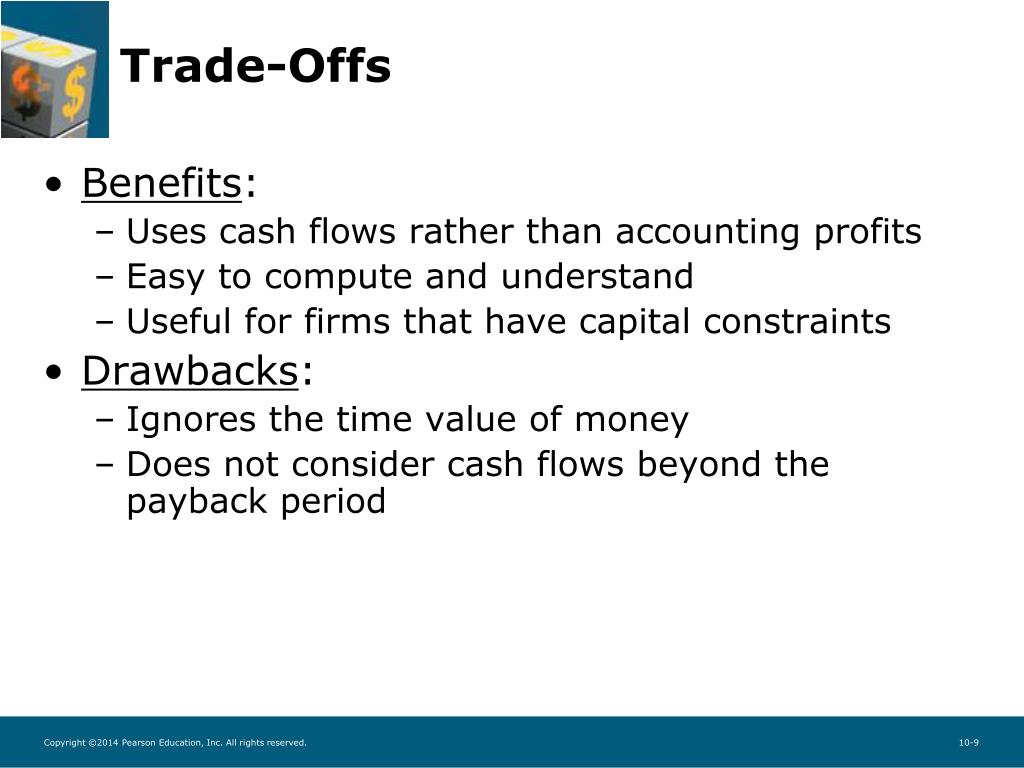 Trade-Offs

• Benefits:
– Uses cash flows rather than accounting profits
– Easy to compute and understand
– Useful for firms that have capital constraints

• Drawbacks:
– Ignores the time value of money
– Does not consider cash flows beyond the payback period

Copyright ©2014 Pearson Education, Inc. All rights reserved.

10-9